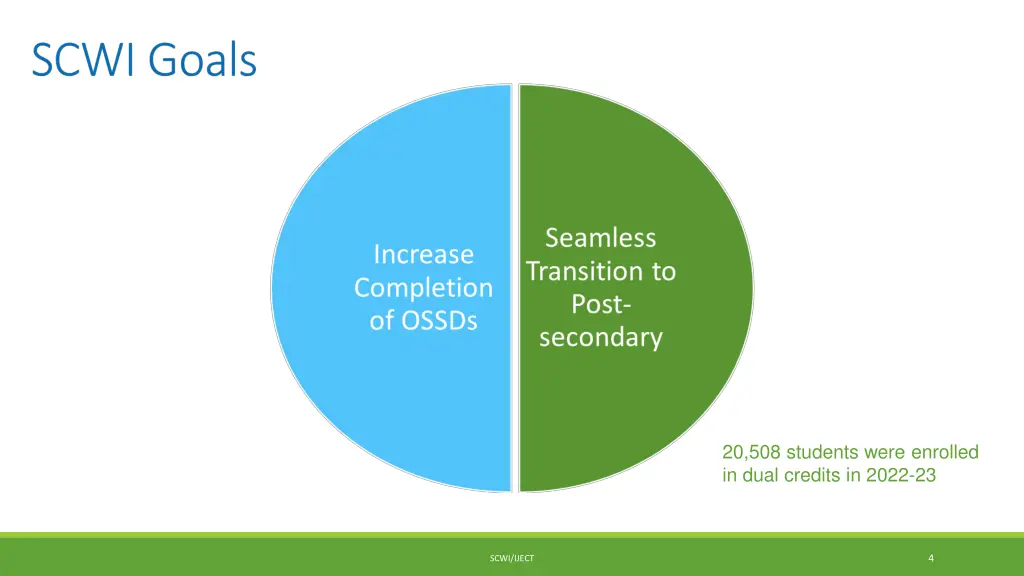 SCWI Goals

Increase Completion of OSSDs

Seamless Transition to Post-secondary

20,508 students were enrolled in dual credits in 2022-23

SCWI/IJECT

4